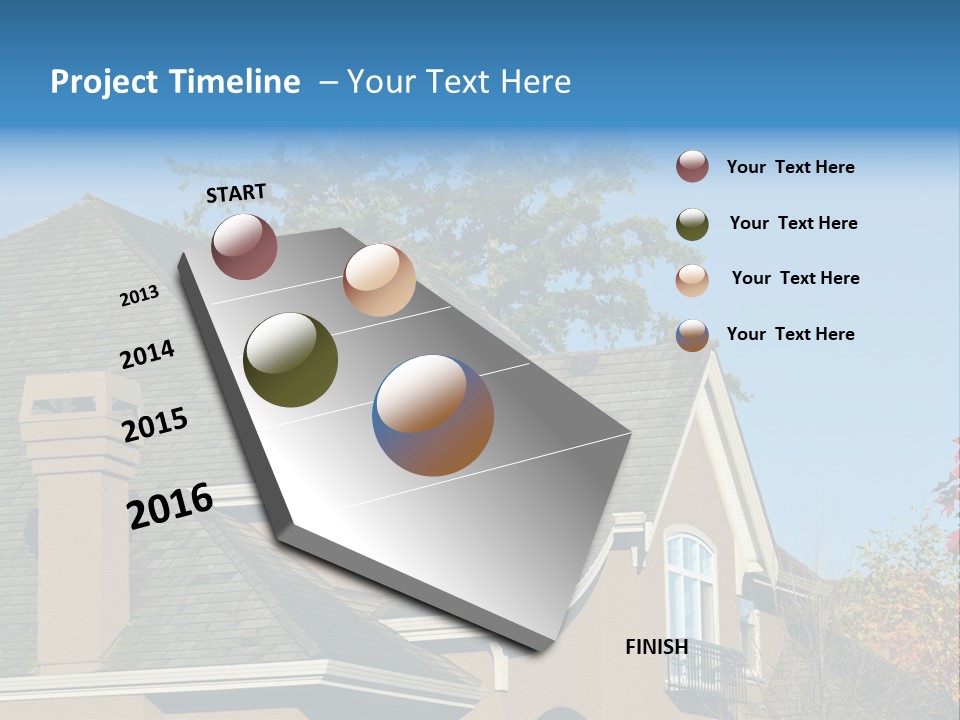 Project Timeline – Your Text Here

START

2013

2014

2015

2016

FINISH

Your Text Here

Your Text Here

Your Text Here

Your Text Here